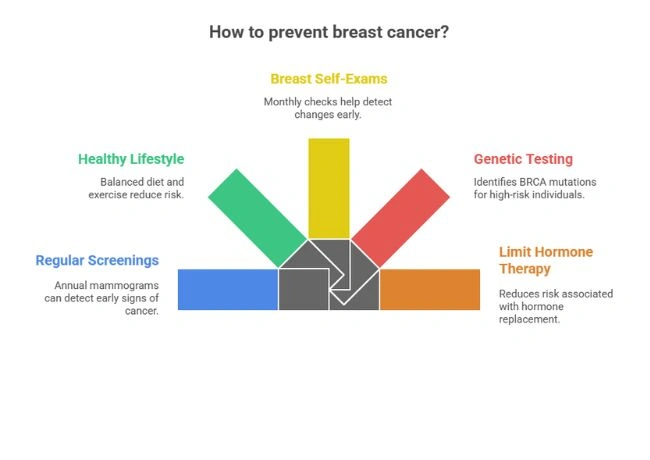 How to prevent breast cancer?

Breast Self-Exams

Monthly checks help detect changes early.

Healthy Lifestyle

Balanced diet and exercise reduce risk.

Genetic Testing

Identifies BRCA mutations for high-risk individuals.

Regular Screenings

Annual mammograms can detect early signs of cancer.

Limit Hormone Therapy

Reduces risk associated with hormone replacement.